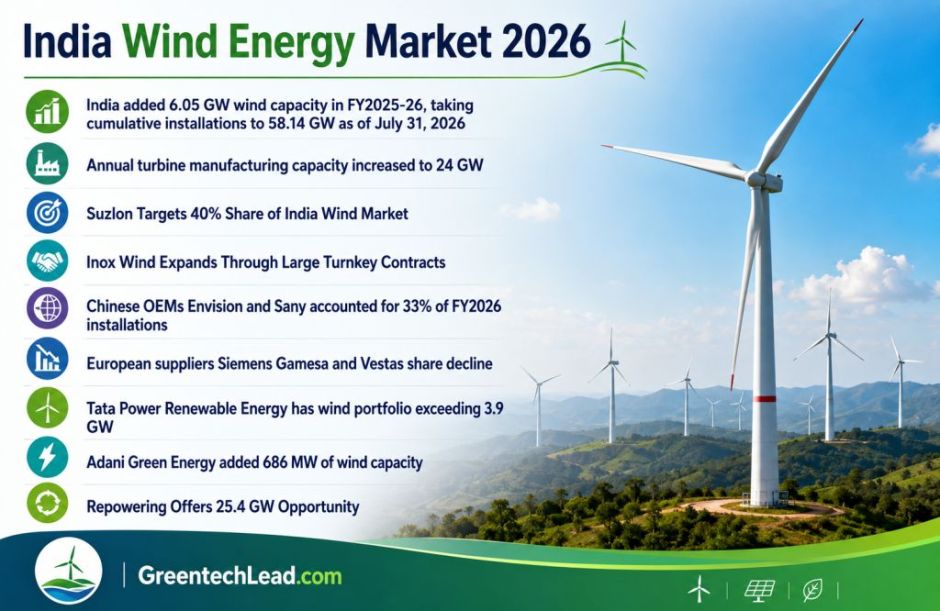 India Wind Energy Market 2026

India added 6.05 GW wind capacity in FY2025-26, taking cumulative installations to 58.14 GW as of July 31, 2026

Annual turbine manufacturing capacity increased to 24 GW

Suzlon Targets 40% Share of India Wind Market

Inox Wind Expands Through Large Turnkey Contracts

Chinese OEMs Envision and Sany accounted for 33% of FY2026 installations

European suppliers Siemens Gamesa and Vestas share decline

Tata Power Renewable Energy has wind portfolio exceeding 3.9 GW

Adani Green Energy added 686 MW of wind capacity

Repowering Offers 25.4 GW Opportunity

GreentechLead.com